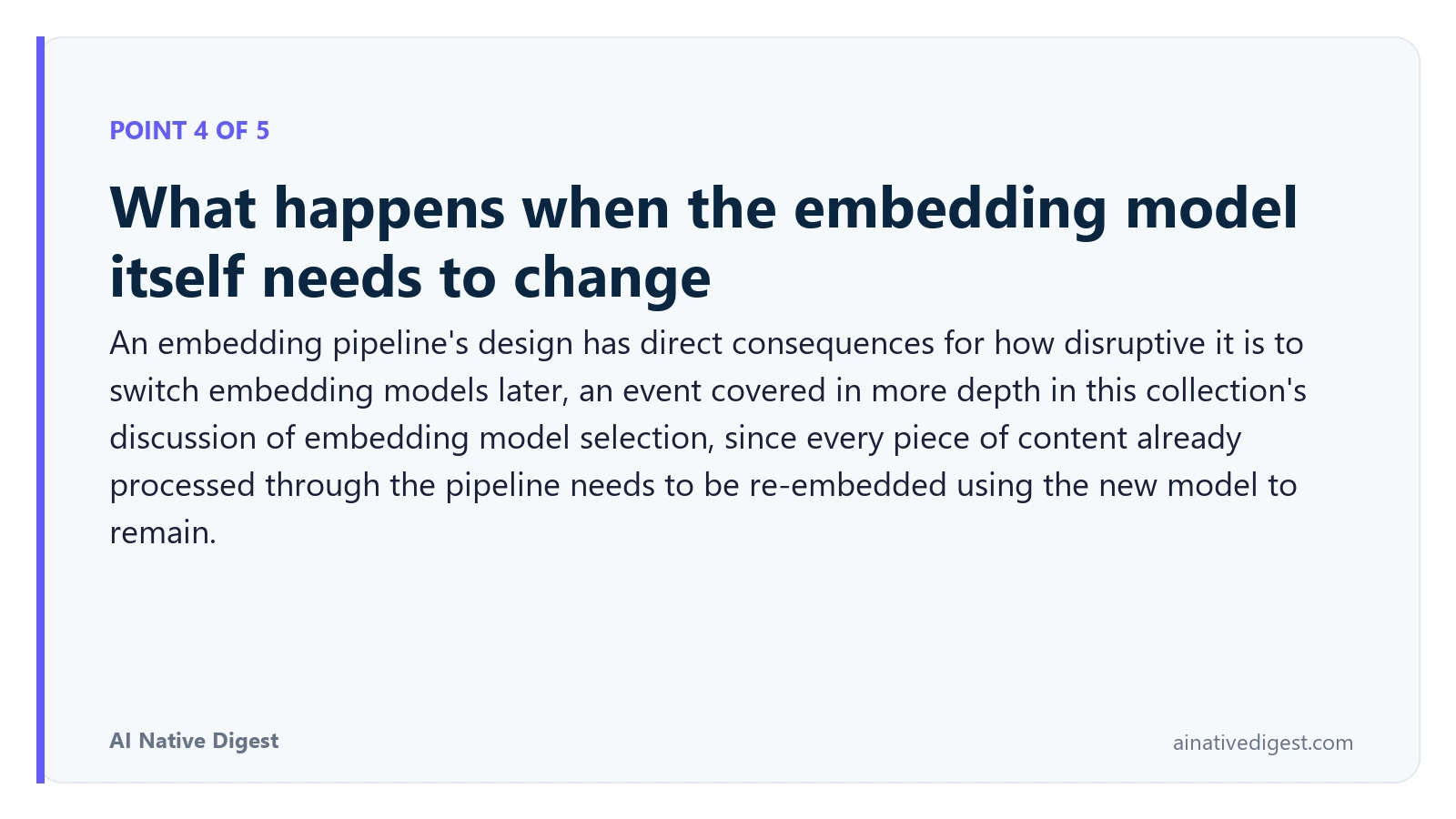 POINT 4 OF 5

What happens when the embedding model itself needs to change

An embedding pipeline's design has direct consequences for how disruptive it is to switch embedding models later, an event covered in more depth in this collection's discussion of embedding model selection, since every piece of content already processed through the pipeline needs to be re-embedded using the new model to remain.

AI Native Digest

ainativedigest.com